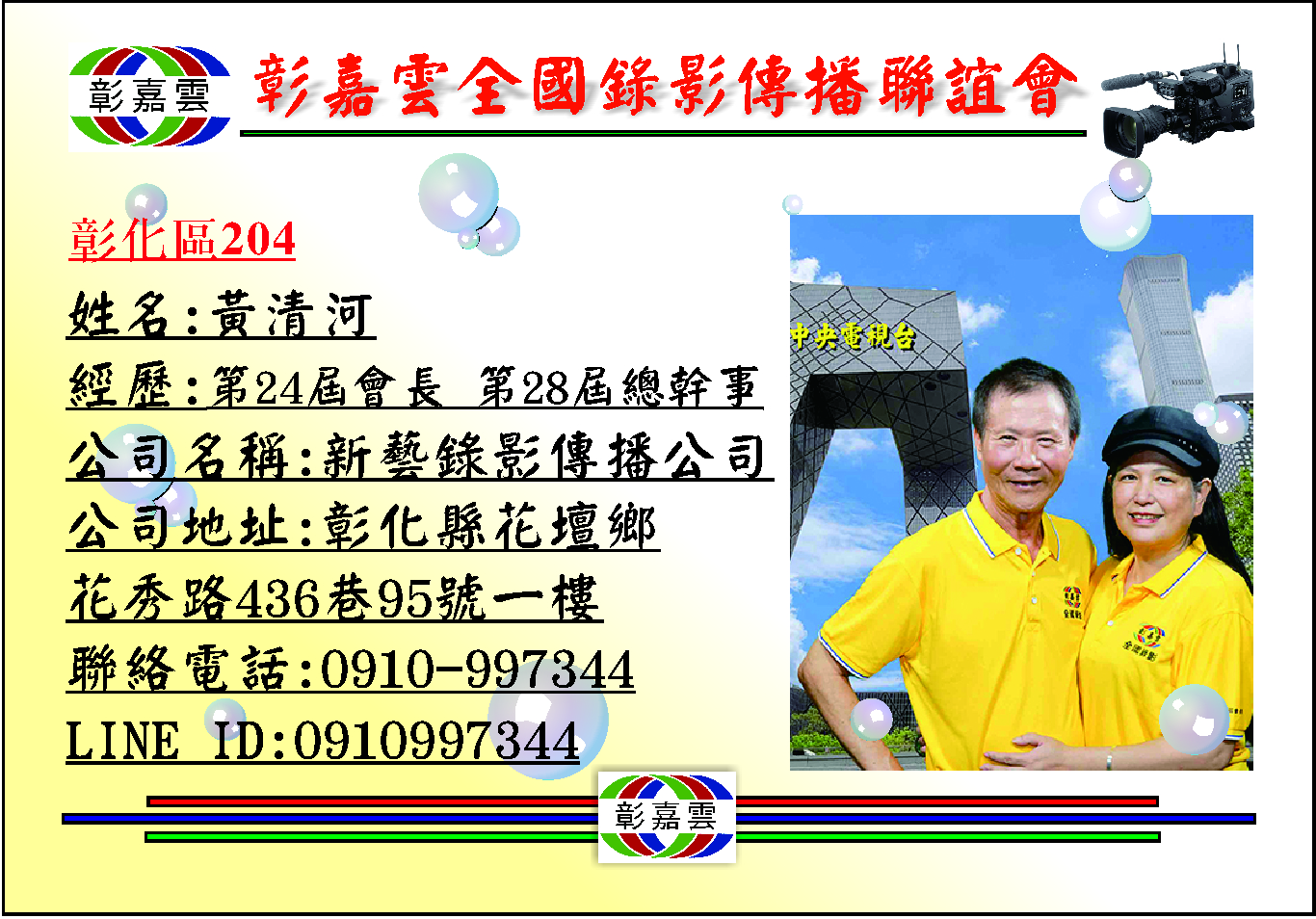 彰嘉雲

彰嘉雲全國錄影傳播聯誼會

彰化區204

姓名:黃清河

經歷:第24屆會長 第28屆總幹事

公司名稱:新藝錄影傳播公司

公司地址:彰化縣花壇鄉

花秀路436巷95號一樓

聯絡電話:0910-997344

LINE ID:0910997344

中央電視台

彰嘉雲